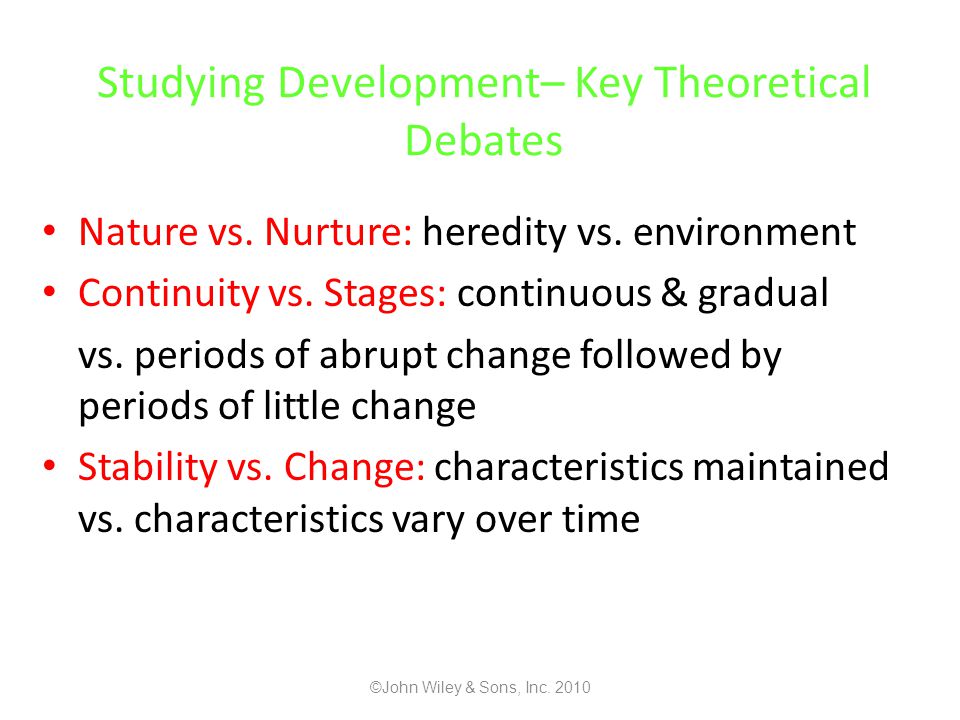 Studying Development– Key Theoretical Debates

• Nature vs. Nurture: heredity vs. environment
• Continuity vs. Stages: continuous & gradual

vs. periods of abrupt change followed by periods of little change
• Stability vs. Change: characteristics maintained vs. characteristics vary over time

©John Wiley & Sons, Inc. 2010